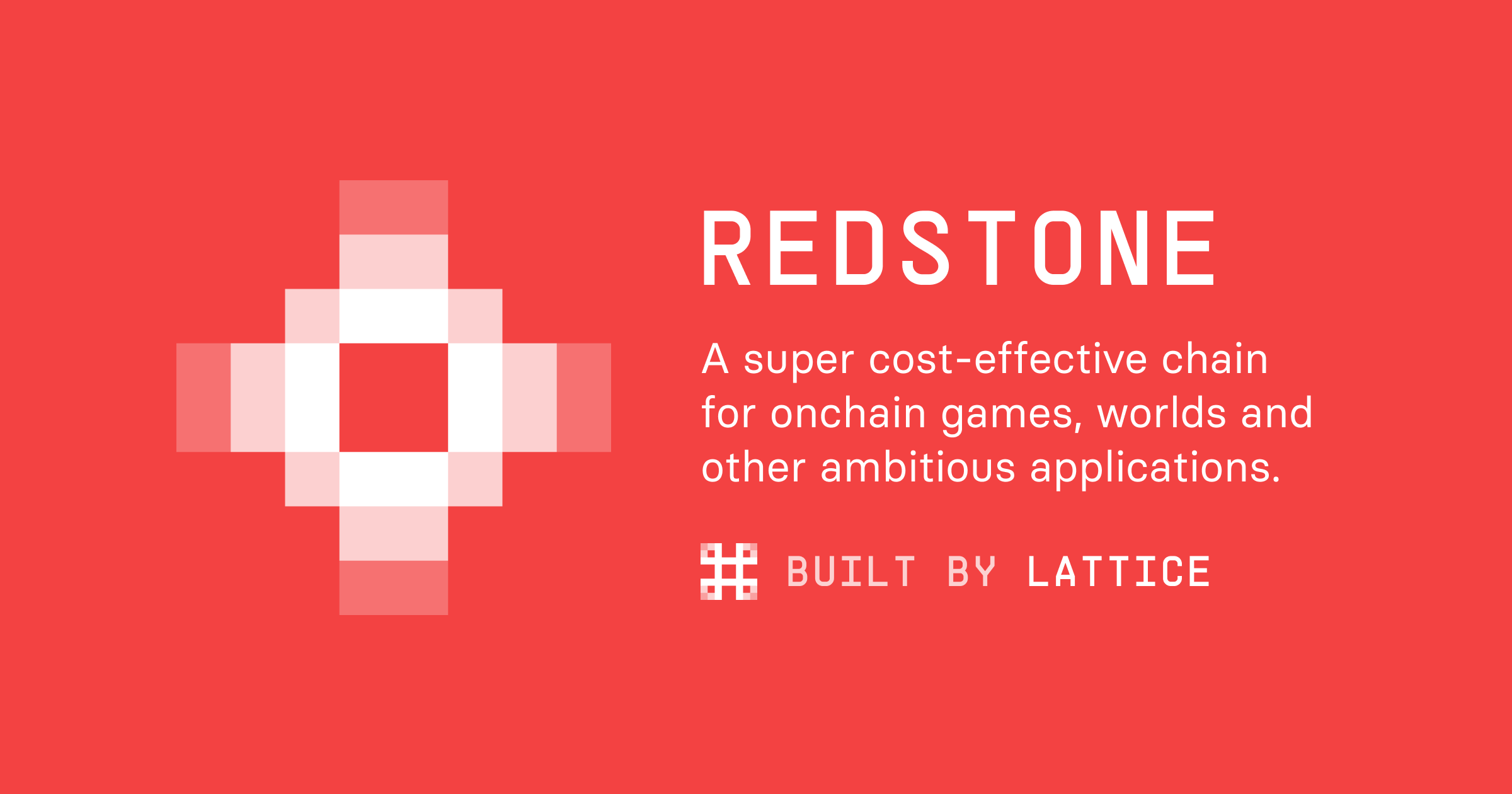 REDSTONE

A super cost-effective chain for onchain games, worlds and other ambitious applications.

BUILT BY LATTICE